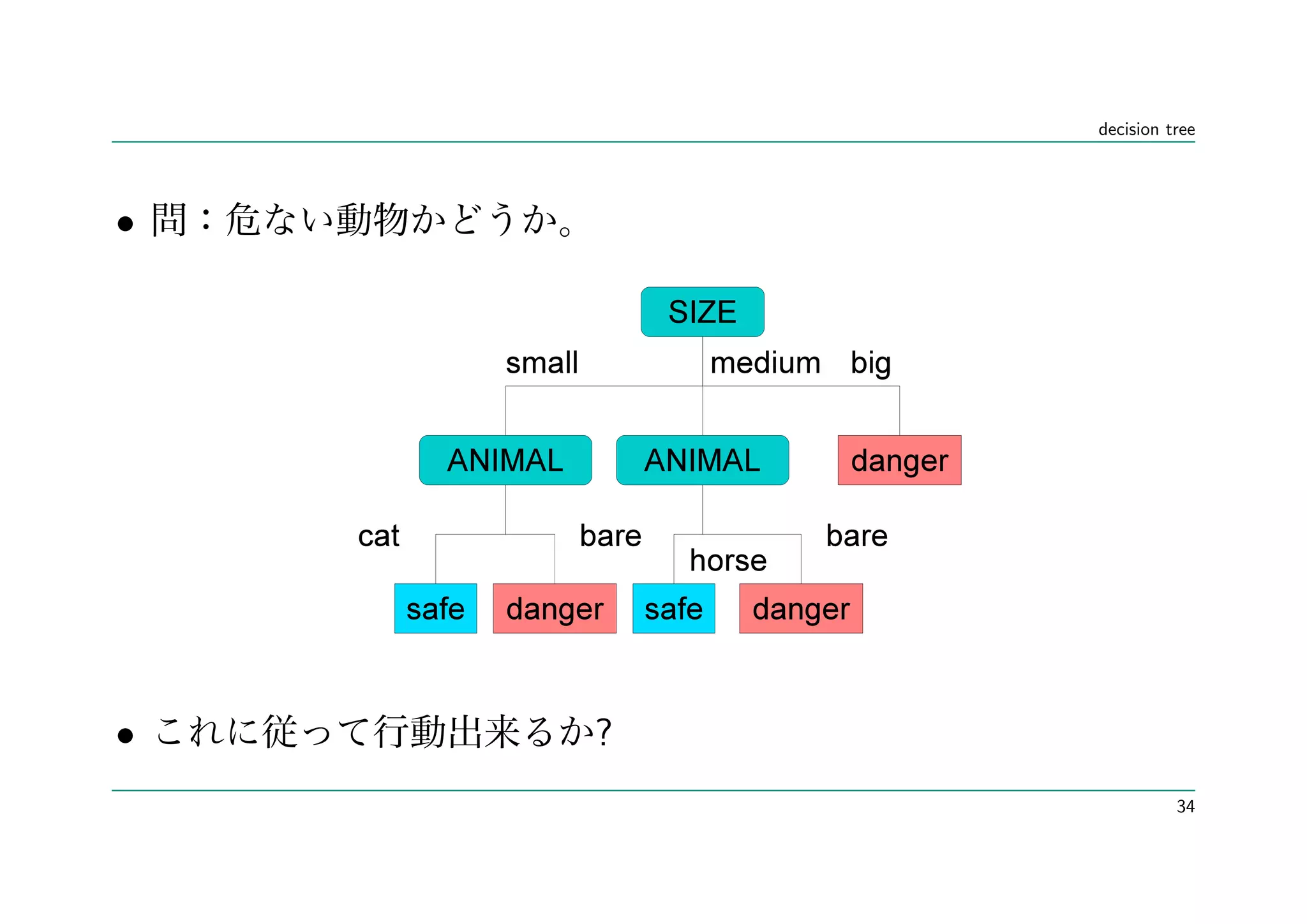 decision tree

• 問：危ない動物かどうか。

SIZE

small medium big

ANIMAL ANIMAL danger

cat bare horse bare

safe danger safe danger

• これに従って行動出来るか?

34